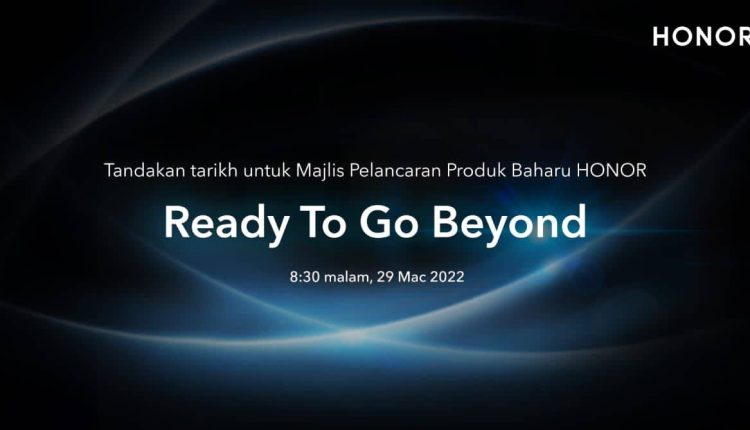 HONOR

Tandakan tarikh untuk Majlis Pelancaran Produk Baharu HONOR

Ready To Go Beyond

8:30 malam, 29 Mac 2022